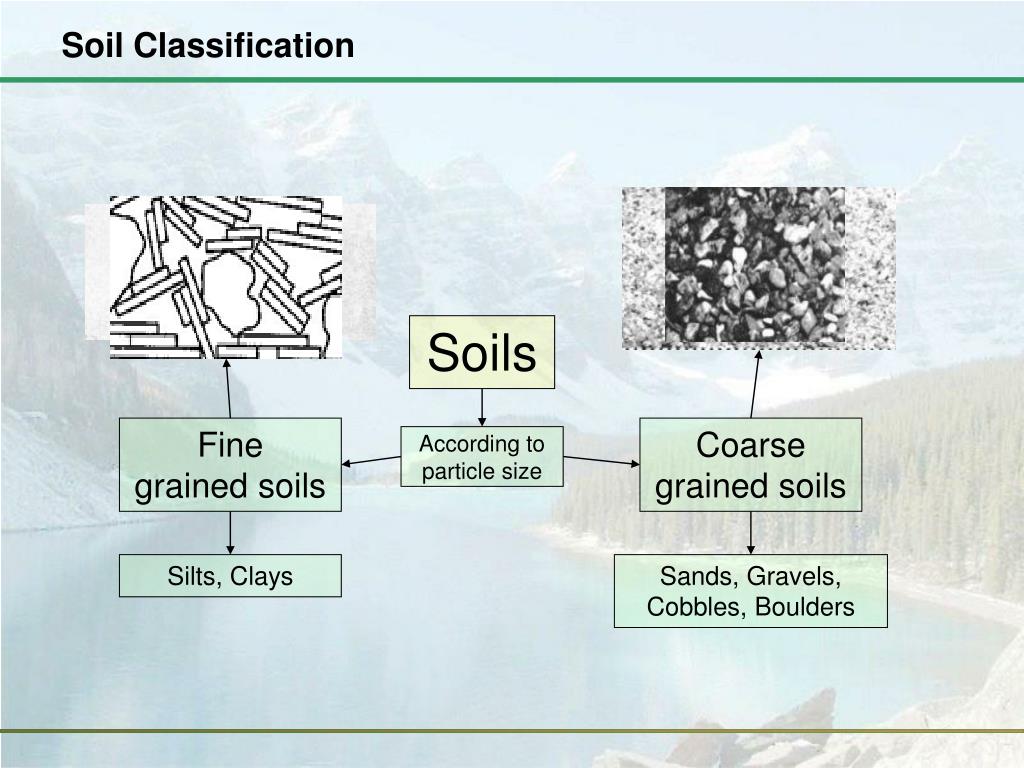 Soil Classification

Soils

According to particle size

Fine grained soils

Coarse grained soils

Silts, Clays

Sands, Gravels, Cobbles, Boulders